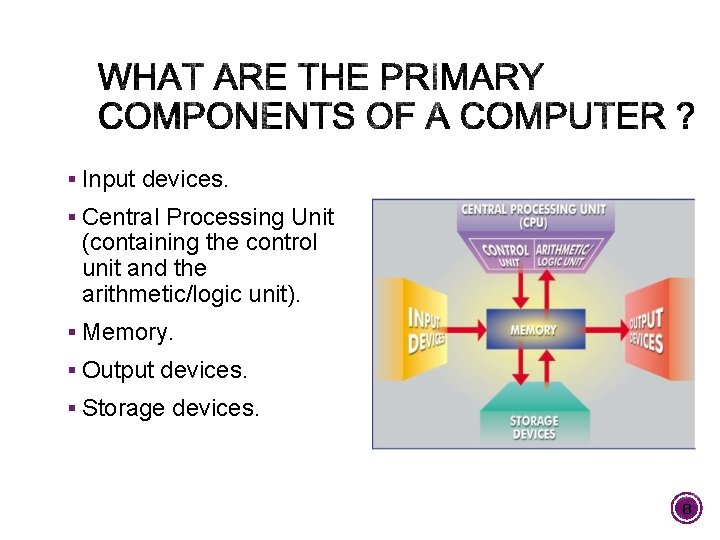 WHAT ARE THE PRIMARY COMPONENTS OF A COMPUTER ?

▪ Input devices.

▪ Central Processing Unit (containing the control unit and the arithmetic/logic unit).

▪ Memory.

▪ Output devices.

▪ Storage devices.

CENTRAL PROCESSING UNIT (CPU)

CONTROL UNIT

ARITHMETIC/ LOGIC UNIT

INPUT DEVICES

MEMORY

OUTPUT DEVICES

STORAGE DEVICES

8